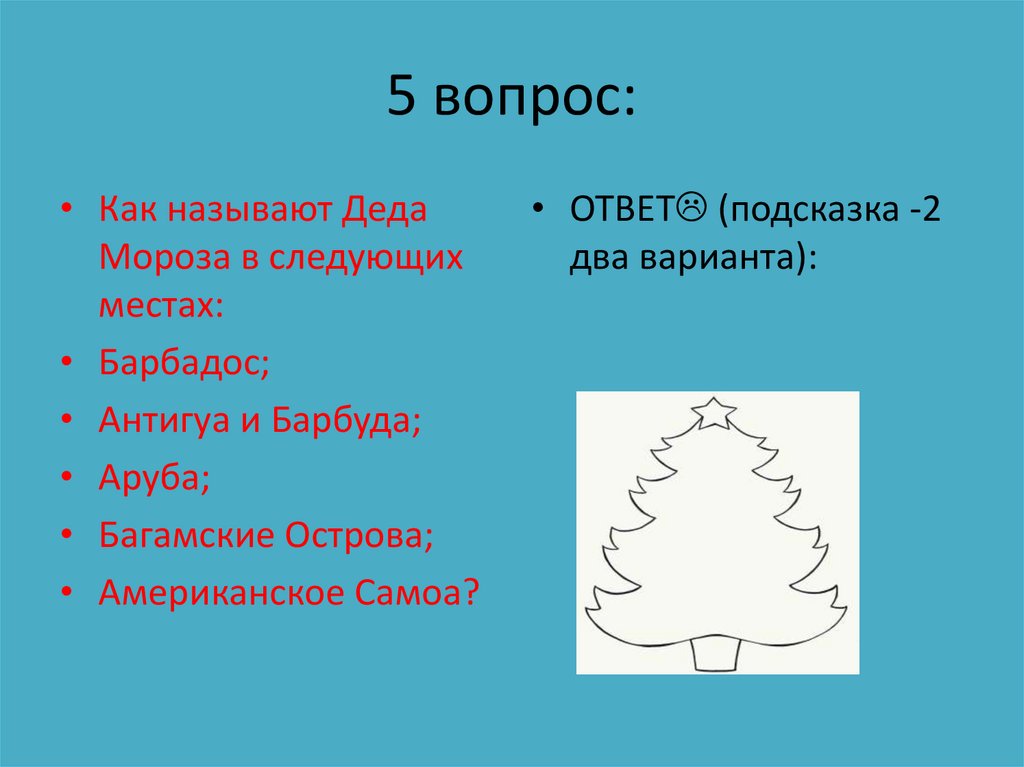 5 вопрос:

• Как называют Деда Мороза в следующих местах:
• Барбадос;
• Антигуа и Барбуда;
• Аруба;
• Багамские Острова;
• Американское Самоа?

• ОТВЕТ☹ (подсказка -2 два варианта):